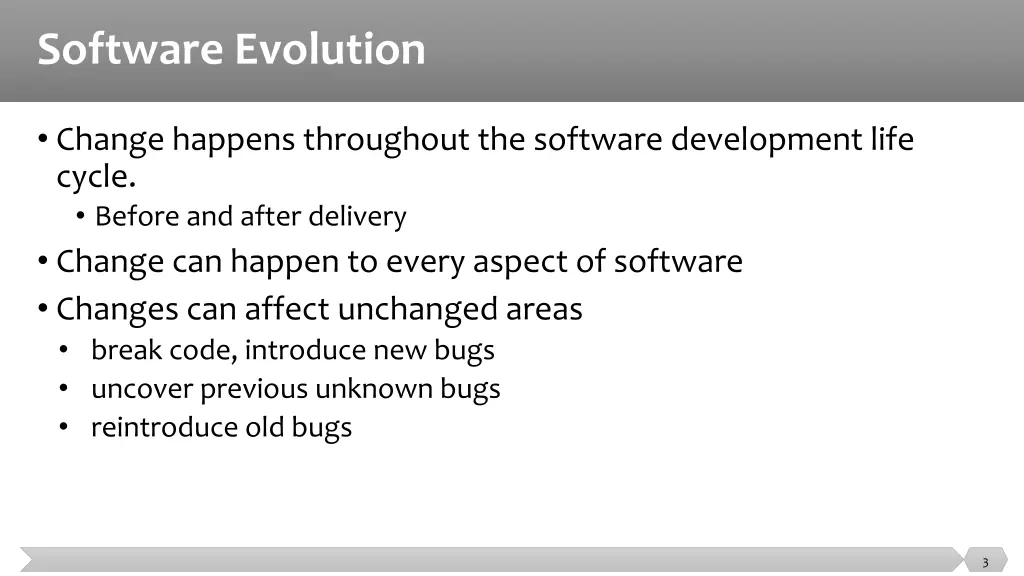 Software Evolution

• Change happens throughout the software development life cycle.
  • Before and after delivery
• Change can happen to every aspect of software
• Changes can affect unchanged areas
  • break code, introduce new bugs
  • uncover previous unknown bugs
  • reintroduce old bugs

3